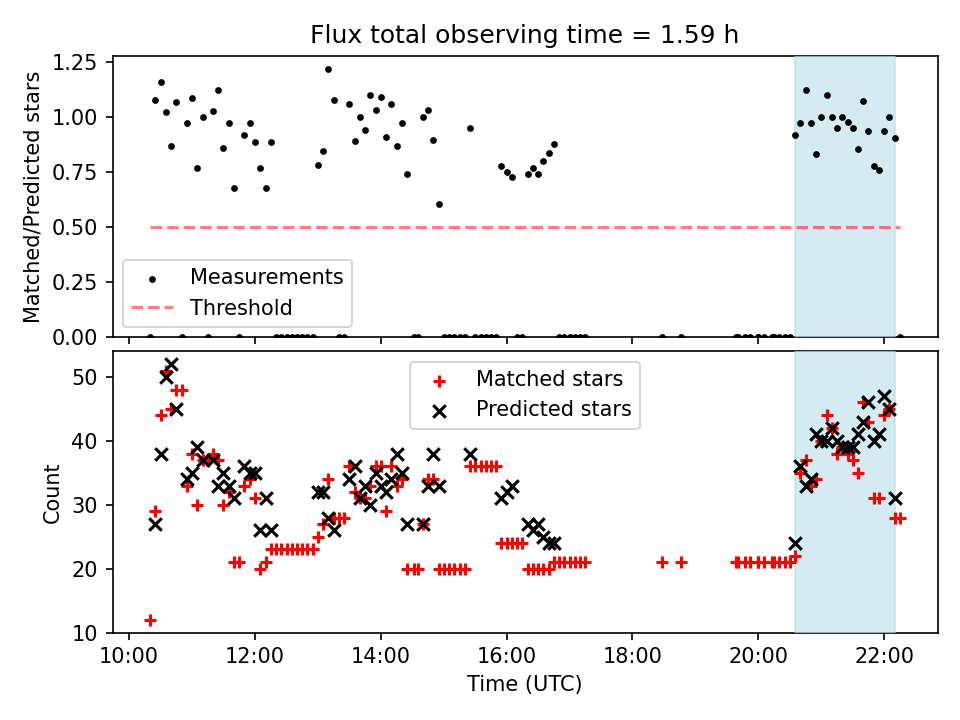 Flux total observing time = 1.59 h

Matched/Predicted stars

1.25
1.00
0.75
0.50
0.25
0.00

Measurements
Threshold

Count

50
40
30
20
10

Matched stars
Predicted stars

10:00
12:00
14:00
16:00
18:00
20:00
22:00

Time (UTC)